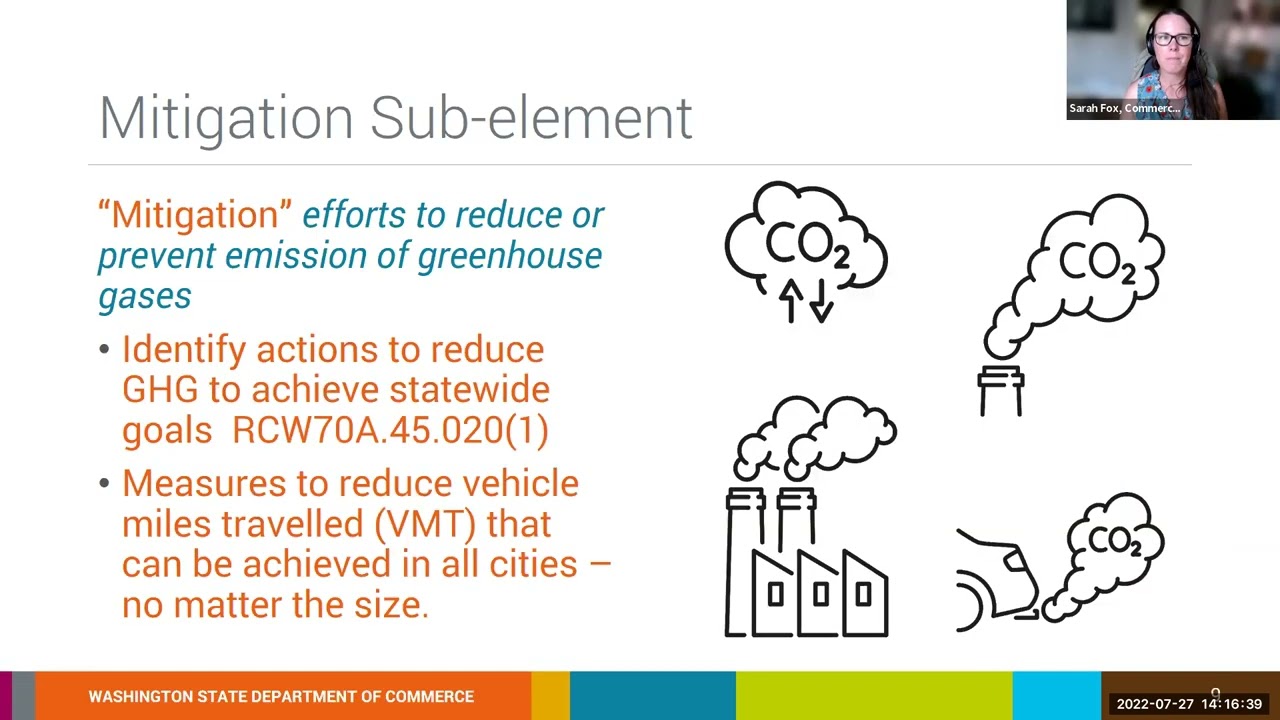 Sarah Fox, Commerc...

Mitigation Sub-element

"Mitigation" efforts to reduce or prevent emission of greenhouse gases

• Identify actions to reduce GHG to achieve statewide goals RCW70A.45.020(1)

• Measures to reduce vehicle miles travelled (VMT) that can be achieved in all cities – no matter the size.

$CO_2$

$CO_2$

$CO_2$

WASHINGTON STATE DEPARTMENT OF COMMERCE

9

2022-07-27 14:16:39